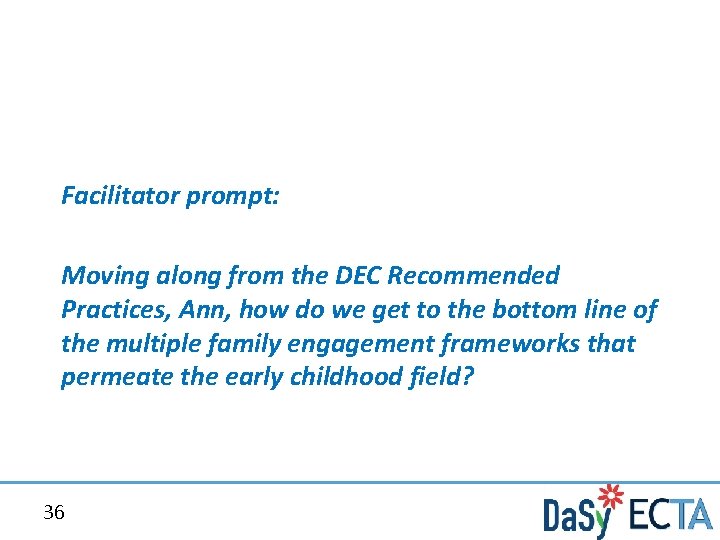 Facilitator prompt:

Moving along from the DEC Recommended Practices, Ann, how do we get to the bottom line of the multiple family engagement frameworks that permeate the early childhood field?

36

DaSy ECTA